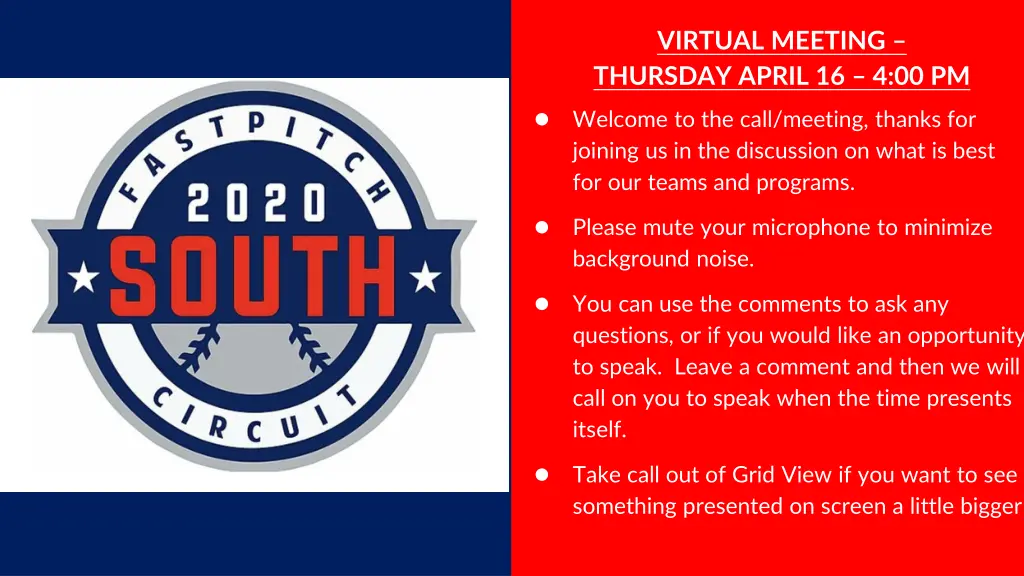 FASTPITCH
2020
SOUTH
CIRCUIT

VIRTUAL MEETING –
THURSDAY APRIL 16 – 4:00 PM

● Welcome to the call/meeting, thanks for joining us in the discussion on what is best for our teams and programs.

● Please mute your microphone to minimize background noise.

● You can use the comments to ask any questions, or if you would like an opportunity to speak. Leave a comment and then we will call on you to speak when the time presents itself.

● Take call out of Grid View if you want to see something presented on screen a little bigger